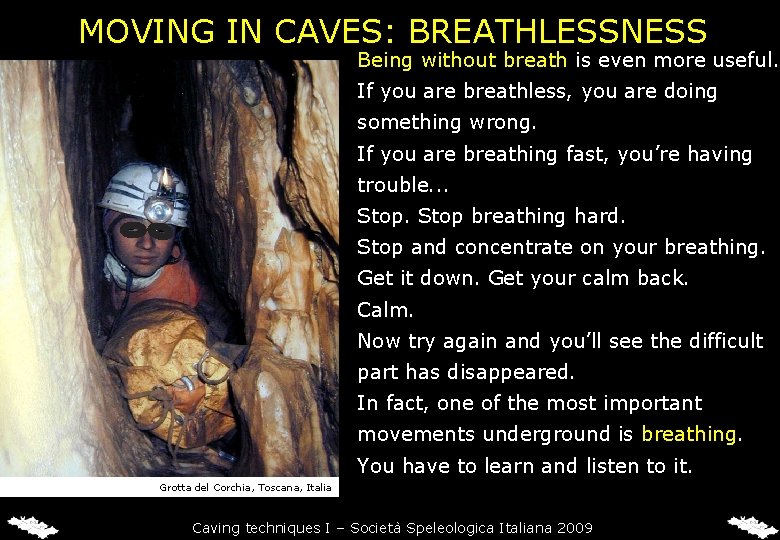 MOVING IN CAVES: BREATHLESSNESS

Being without breath is even more useful.
If you are breathless, you are doing something wrong.
If you are breathing fast, you're having trouble...
Stop. Stop breathing hard.
Stop and concentrate on your breathing.
Get it down. Get your calm back.
Calm.
Now try again and you'll see the difficult part has disappeared.
In fact, one of the most important movements underground is breathing.
You have to learn and listen to it.

Grotta del Corchia, Toscana, Italia

Caving techniques I – Società Speleologica Italiana 2009